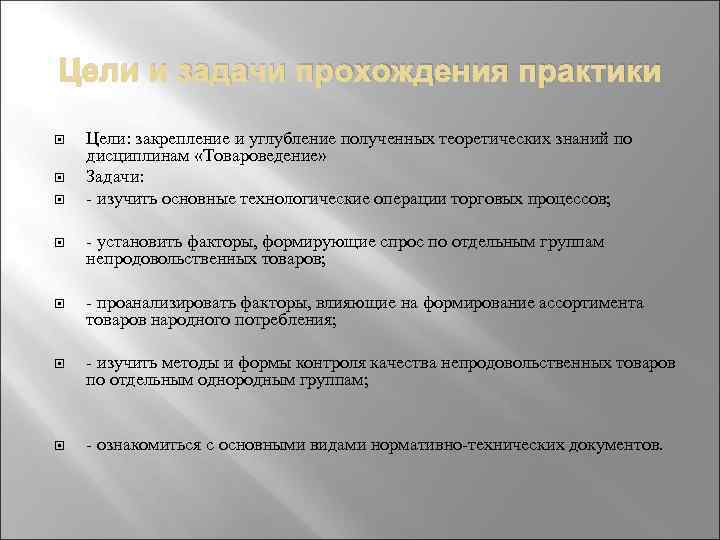 Цели и задачи прохождения практики

Цели: закрепление и углубление полученных теоретических знаний по дисциплинам «Товароведение»

Задачи:

- изучить основные технологические операции торговых процессов;

- установить факторы, формирующие спрос по отдельным группам непродовольственных товаров;

- проанализировать факторы, влияющие на формирование ассортимента товаров народного потребления;

- изучить методы и формы контроля качества непродовольственных товаров по отдельным однородным группам;

- ознакомиться с основными видами нормативно-технических документов.